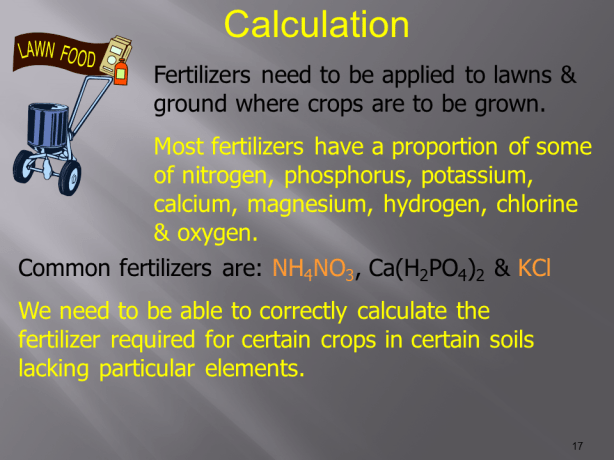 Calculation

LAWN FOOD

Fertilizers need to be applied to lawns & ground where crops are to be grown.

Most fertilizers have a proportion of some of nitrogen, phosphorus, potassium, calcium, magnesium, hydrogen, chlorine & oxygen.

Common fertilizers are: $NH_4NO_3$, $Ca(H_2PO_4)_2$ & $KCl$

We need to be able to correctly calculate the fertilizer required for certain crops in certain soils lacking particular elements.

17